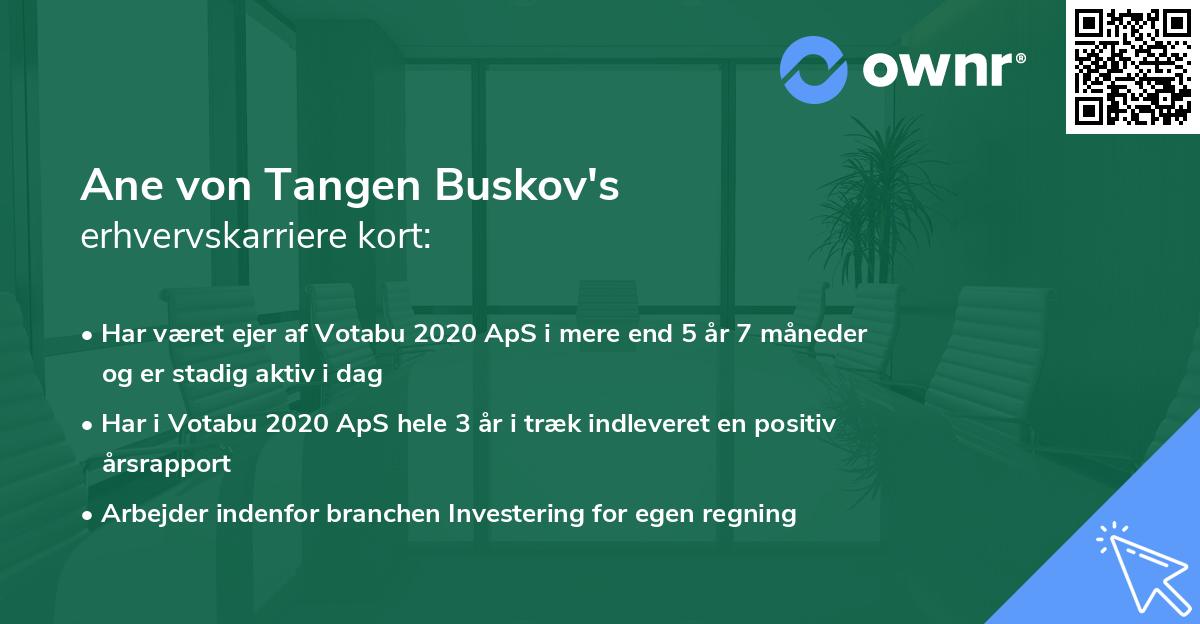 ownr®

Ane von Tangen Buskov's
erhvervskarriere kort:

• Har været ejer af Votabu 2020 ApS i mere end 5 år 7 måneder og er stadig aktiv i dag

• Har i Votabu 2020 ApS hele 3 år i træk indleveret en positiv årsrapport

• Arbejder indenfor branchen Investering for egen regning